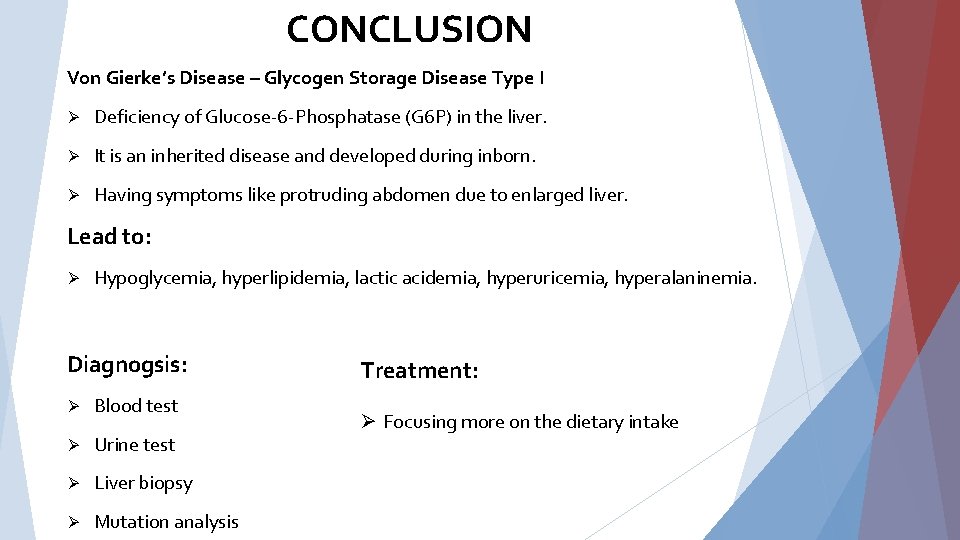 CONCLUSION

Von Gierke's Disease – Glycogen Storage Disease Type I

➢ Deficiency of Glucose-6-Phosphatase (G6P) in the liver.

➢ It is an inherited disease and developed during inborn.

➢ Having symptoms like protruding abdomen due to enlarged liver.

Lead to:

➢ Hypoglycemia, hyperlipidemia, lactic acidemia, hyperuricemia, hyperalaninemia.

Diagnogsis:

➢ Blood test

➢ Urine test

➢ Liver biopsy

➢ Mutation analysis

Treatment:

➢ Focusing more on the dietary intake